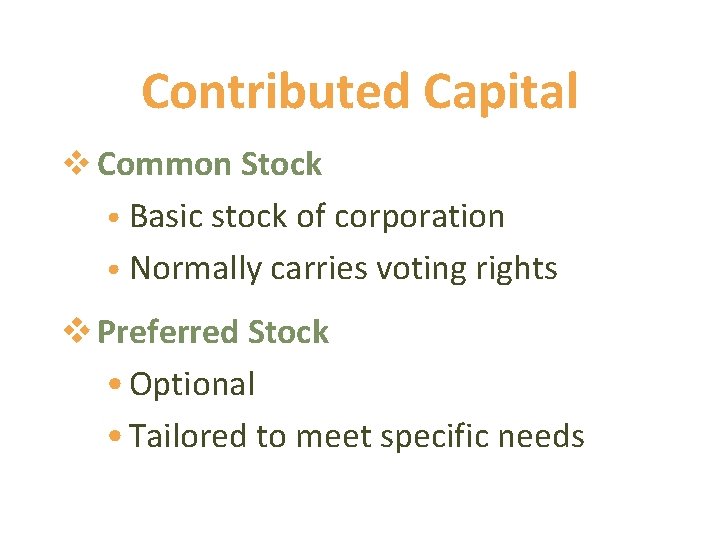 Contributed Capital

❖ Common Stock

• Basic stock of corporation

• Normally carries voting rights

❖ Preferred Stock

• Optional

• Tailored to meet specific needs